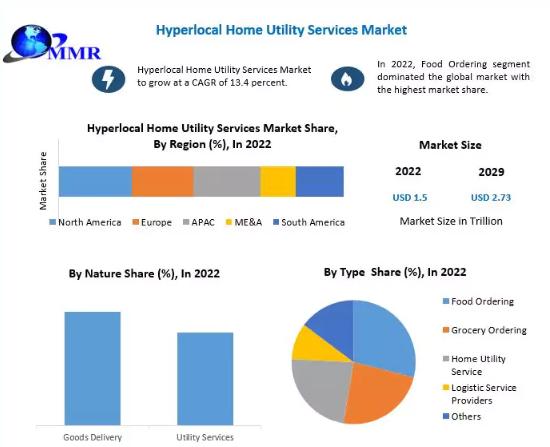 MMR

Hyperlocal Home Utility Services Market

Hyperlocal Home Utility Services Market to grow at a CAGR of 13.4 percent.

In 2022, Food Ordering segment dominated the global market with the highest market share.

Hyperlocal Home Utility Services Market Share, By Region (%), In 2022

Market Share

North America Europe APAC ME&A South America

Market Size

2022

2029

USD 1.5

USD 2.73

Market Size in Trillion

By Nature Share (%), In 2022

Goods Delivery

Utility Services

By Type Share (%), In 2022

Food Ordering

Grocery Ordering

Home Utility Service

Logistic Service Providers

Others